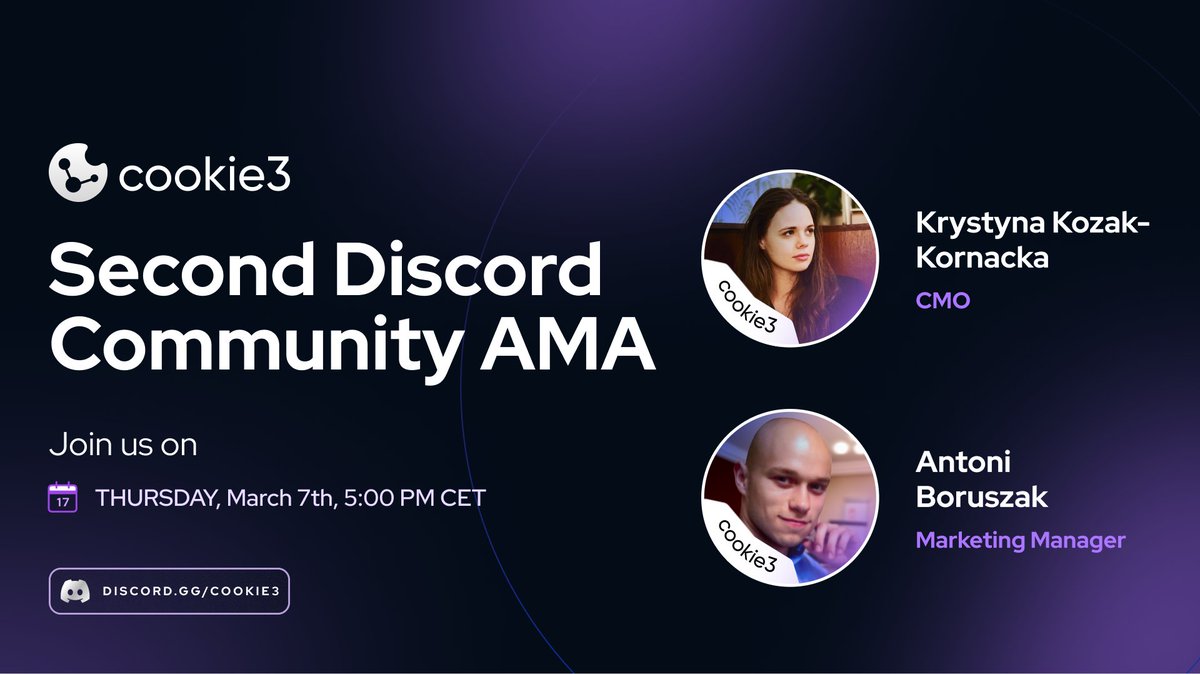 cookie3

Second Discord Community AMA

Join us on

17 THURSDAY, March 7th, 5:00 PM CET

DISCORD.GG/COOKIE3

cookie3

Krystyna Kozak-Kornacka

CMO

cookie3

Antoni Boruszak

Marketing Manager